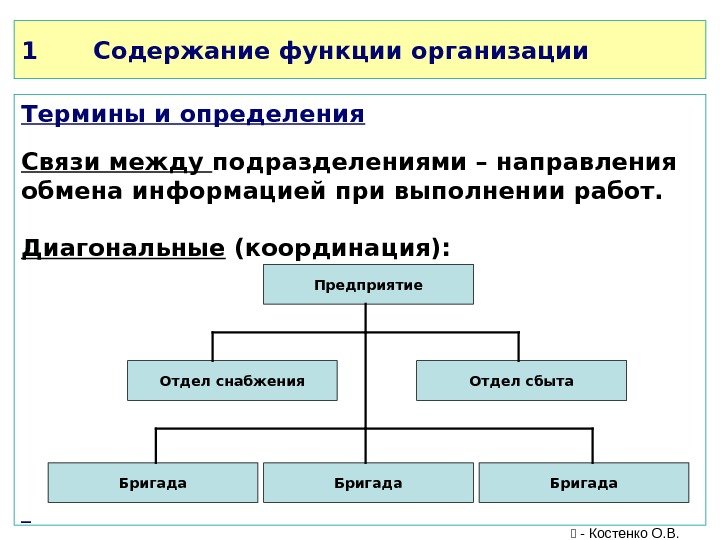 1 Содержание функции организации

Термины и определения

Связи между подразделениями – направления обмена информацией при выполнении работ.

Диагональные (координация):

Предприятие

Отдел снабжения

Отдел сбыта

Бригада

Бригада

Бригада

 - Костенко О.В.